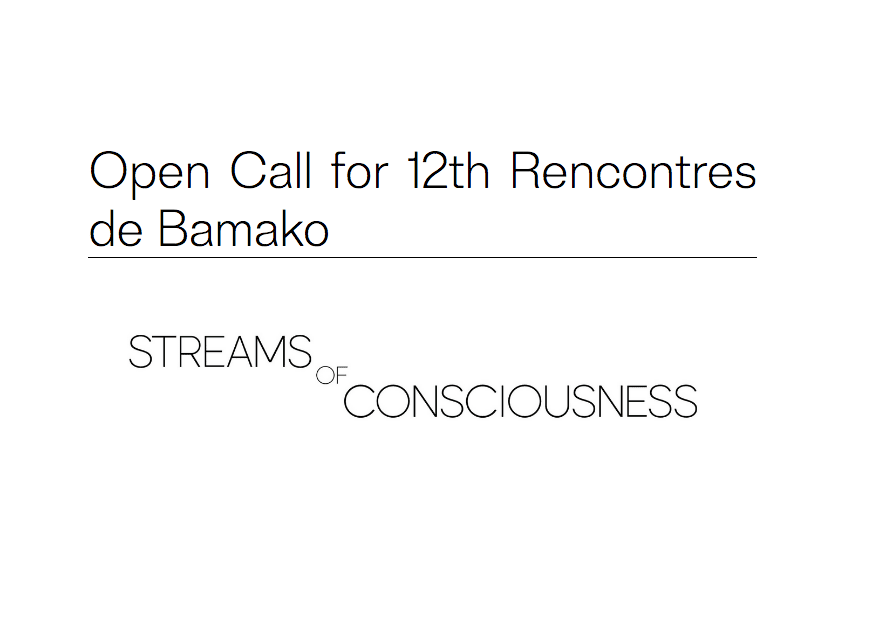 Open Call for 12th Rencontres de Bamako

STREAMS OF CONSCIOUSNESS